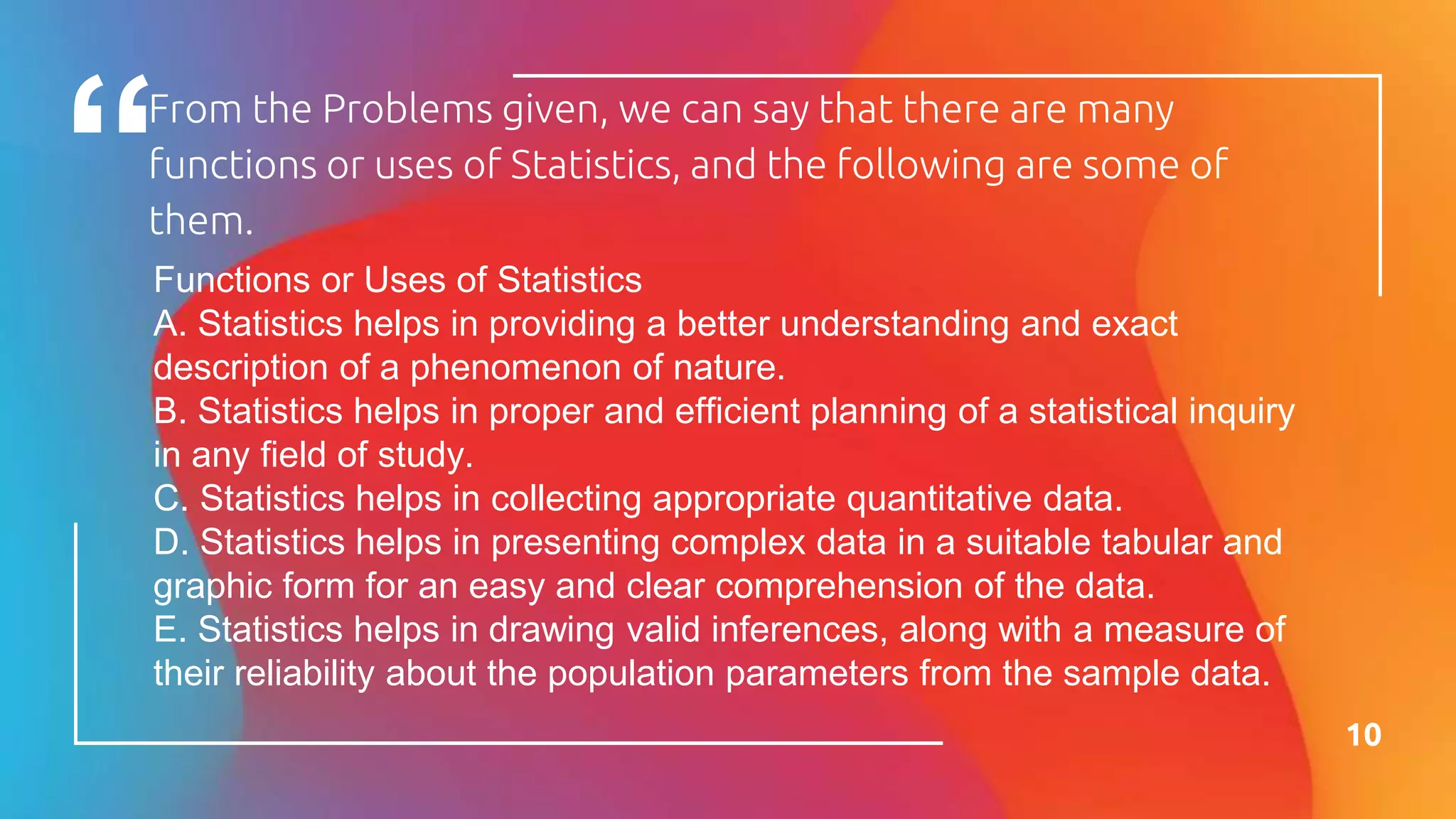 “From the Problems given, we can say that there are many functions or uses of Statistics, and the following are some of them.

Functions or Uses of Statistics
A. Statistics helps in providing a better understanding and exact description of a phenomenon of nature.
B. Statistics helps in proper and efficient planning of a statistical inquiry in any field of study.
C. Statistics helps in collecting appropriate quantitative data.
D. Statistics helps in presenting complex data in a suitable tabular and graphic form for an easy and clear comprehension of the data.
E. Statistics helps in drawing valid inferences, along with a measure of their reliability about the population parameters from the sample data.

10